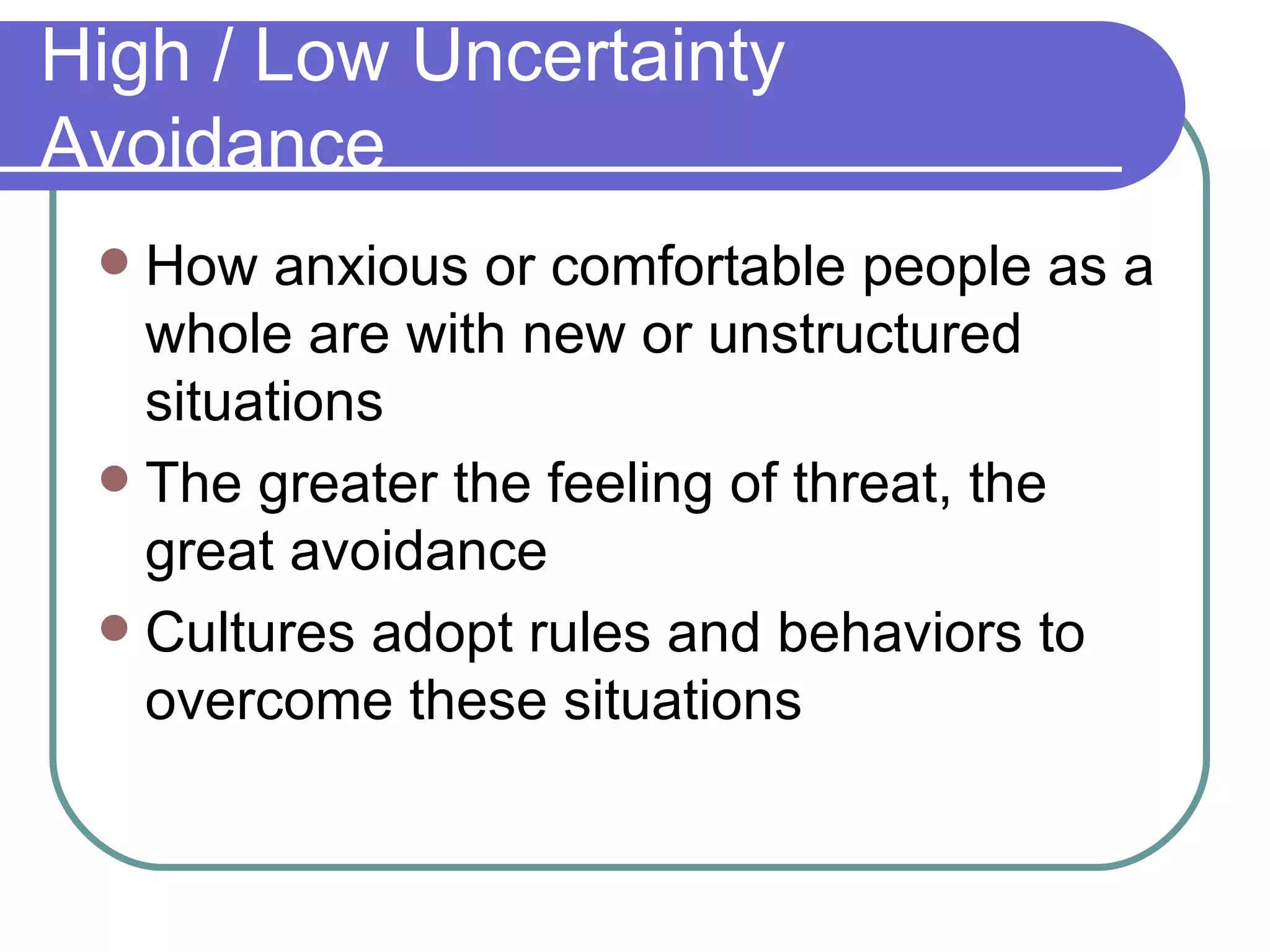 High / Low Uncertainty Avoidance

- How anxious or comfortable people as a whole are with new or unstructured situations
- The greater the feeling of threat, the great avoidance
- Cultures adopt rules and behaviors to overcome these situations